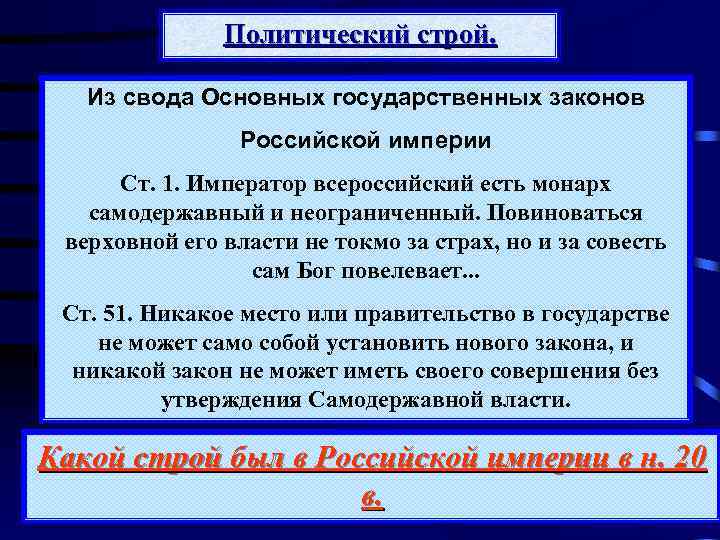 Политический строй.

Из свода Основных государственных законов

Российской империи

Ст. 1. Император всероссийский есть монарх самодержавный и неограниченный. Повиноваться верховной его власти не токмо за страх, но и за совесть сам Бог повелевает...

Ст. 51. Никакое место или правительство в государстве не может само собой установить нового закона, и никакой закон не может иметь своего совершения без утверждения Самодержавной власти.

Какой строй был в Российской империи в н. 20 в.